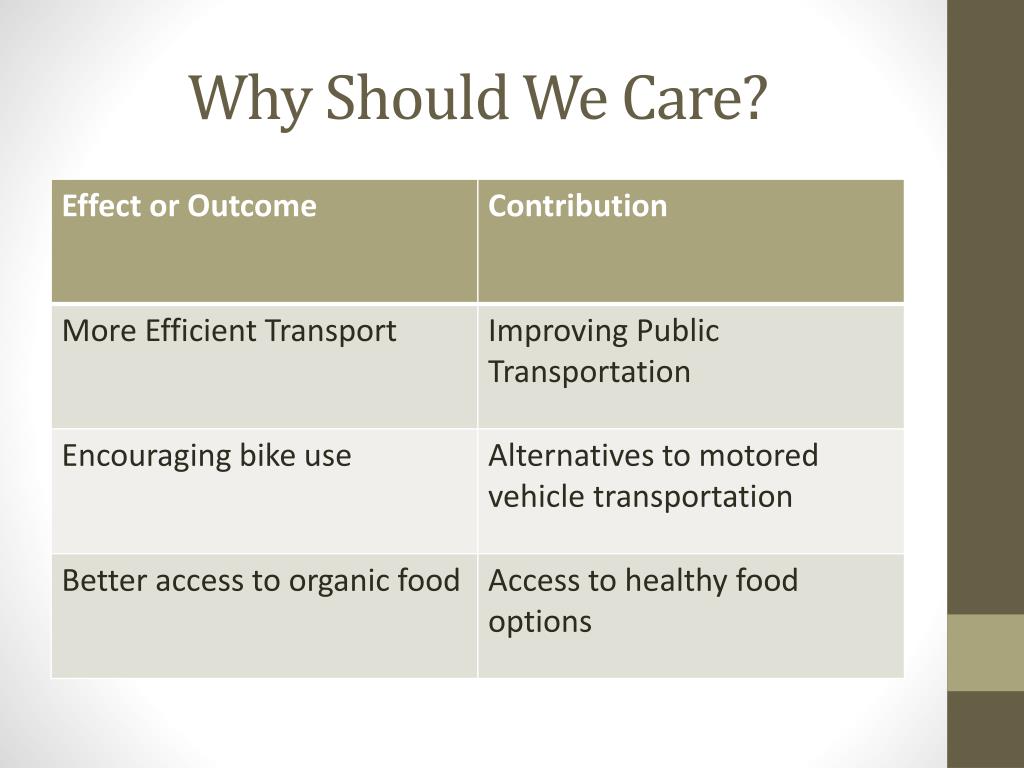 Why Should We Care?

| Effect or Outcome | Contribution |
|---|---|
| More Efficient Transport | Improving Public Transportation |
| Encouraging bike use | Alternatives to motored vehicle transportation |
| Better access to organic food | Access to healthy food options |